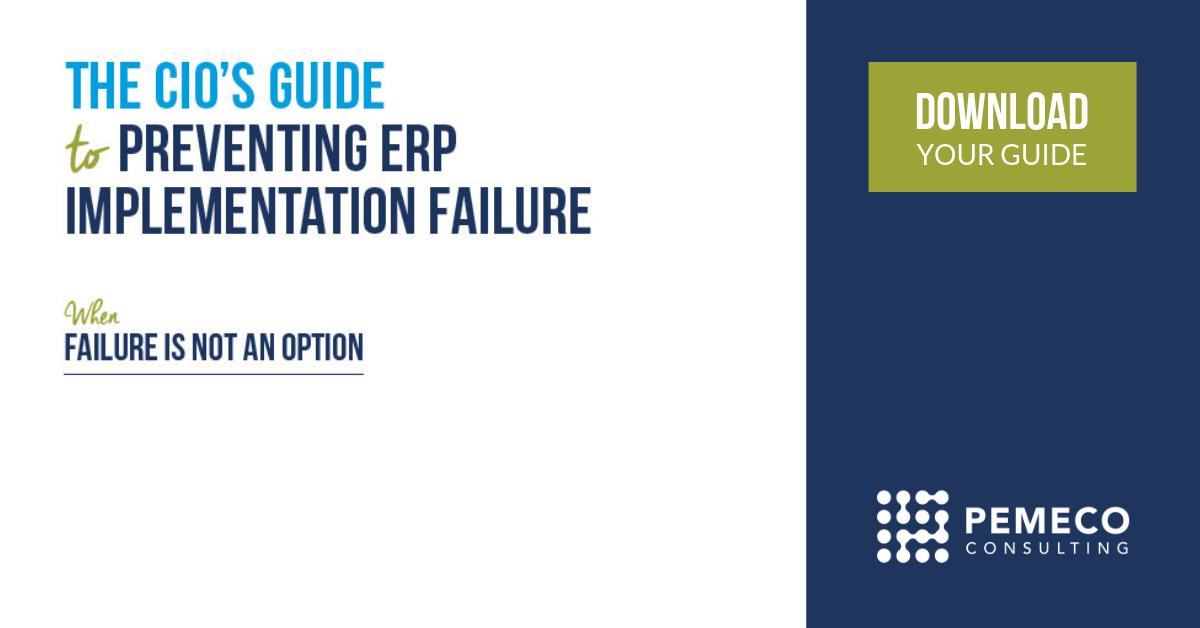 THE CIO'S GUIDE
to PREVENTING ERP IMPLEMENTATION FAILURE

When
FAILURE IS NOT AN OPTION

DOWNLOAD
YOUR GUIDE

PEMECO
CONSULTING